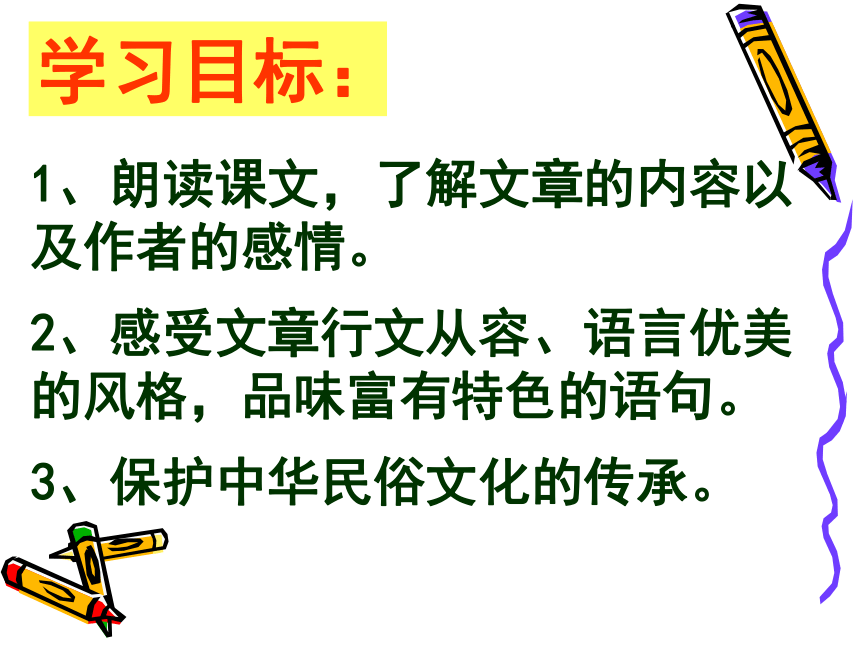 学习目标：

1、朗读课文，了解文章的内容以及作者的感情。

2、感受文章行文从容、语言优美的风格，品味富有特色的语句。

3、保护中华民俗文化的传承。